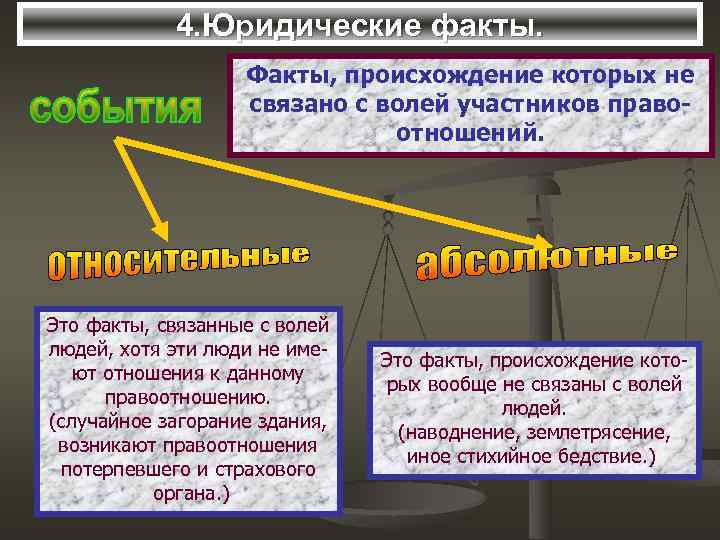 4.Юридические факты.

события

Факты, происхождение которых не связано с волей участников правоотношений.

относительные

абсолютные

Это факты, связанные с волей людей, хотя эти люди не имеют отношения к данному правоотношению. (случайное загорание здания, возникают правоотношения потерпевшего и страхового органа.)

Это факты, происхождение которых вообще не связаны с волей людей. (наводнение, землетрясение, иное стихийное бедствие.)